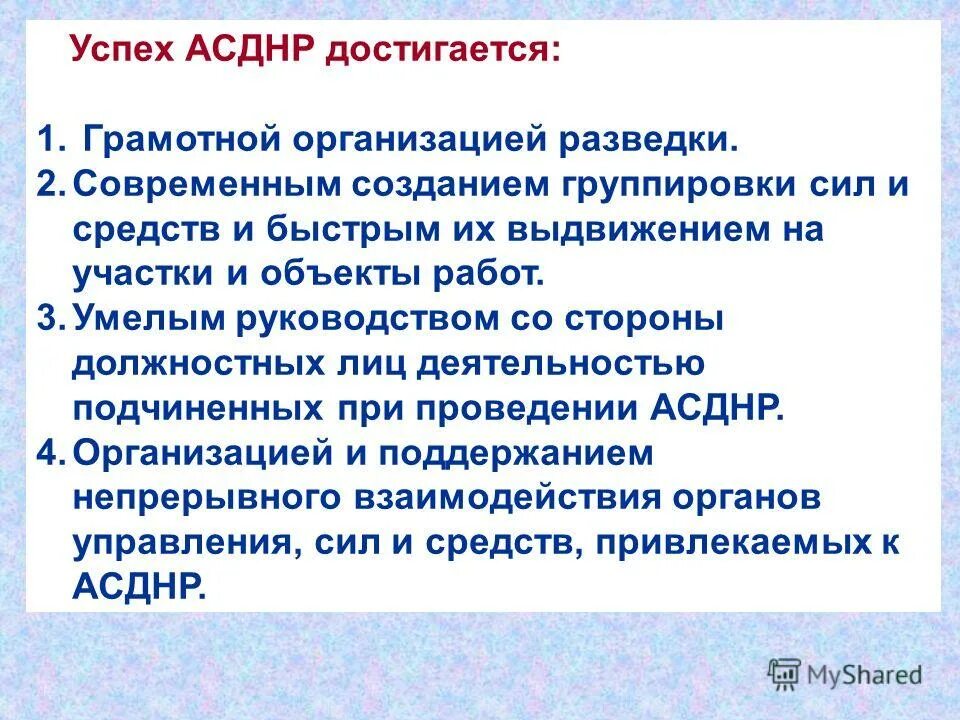 Успех АСДНР достигается:

1. Грамотной организацией разведки.
2. Современным созданием группировки сил и средств и быстрым их выдвижением на участки и объекты работ.
3. Умелым руководством со стороны должностных лиц деятельностью подчиненных при проведении АСДНР.
4. Организацией и поддержанием непрерывного взаимодействия органов управления, сил и средств, привлекаемых к АСДНР.

MyShared